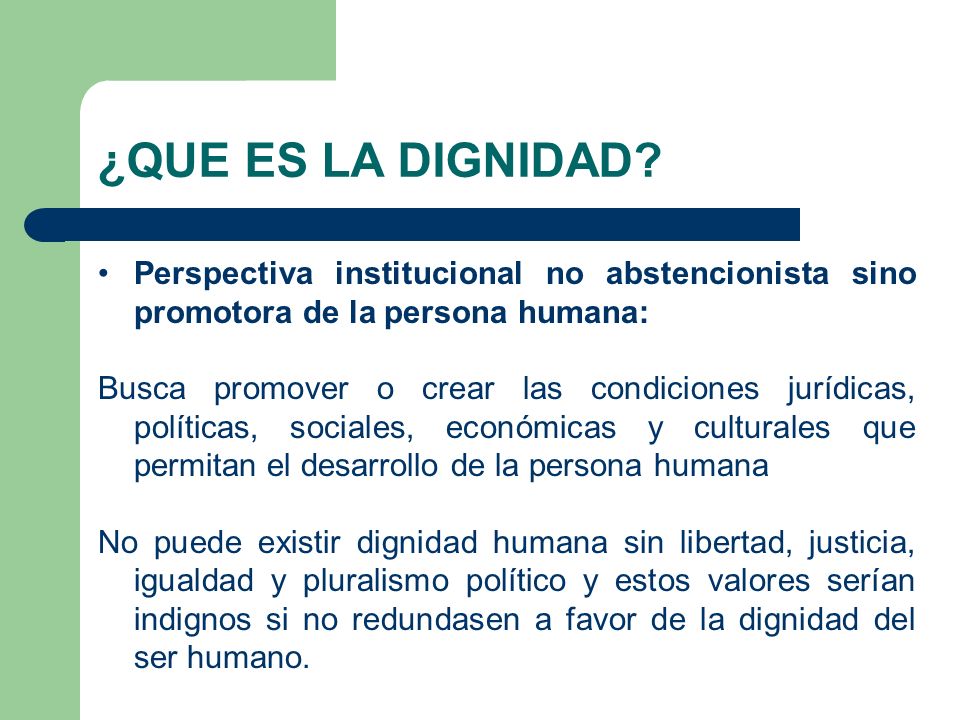 ¿QUE ES LA DIGNIDAD?

• Perspectiva institucional no abstencionista sino promotora de la persona humana:

Busca promover o crear las condiciones jurídicas, políticas, sociales, económicas y culturales que permitan el desarrollo de la persona humana

No puede existir dignidad humana sin libertad, justicia, igualdad y pluralismo político y estos valores serían indignos si no redundasen a favor de la dignidad del ser humano.